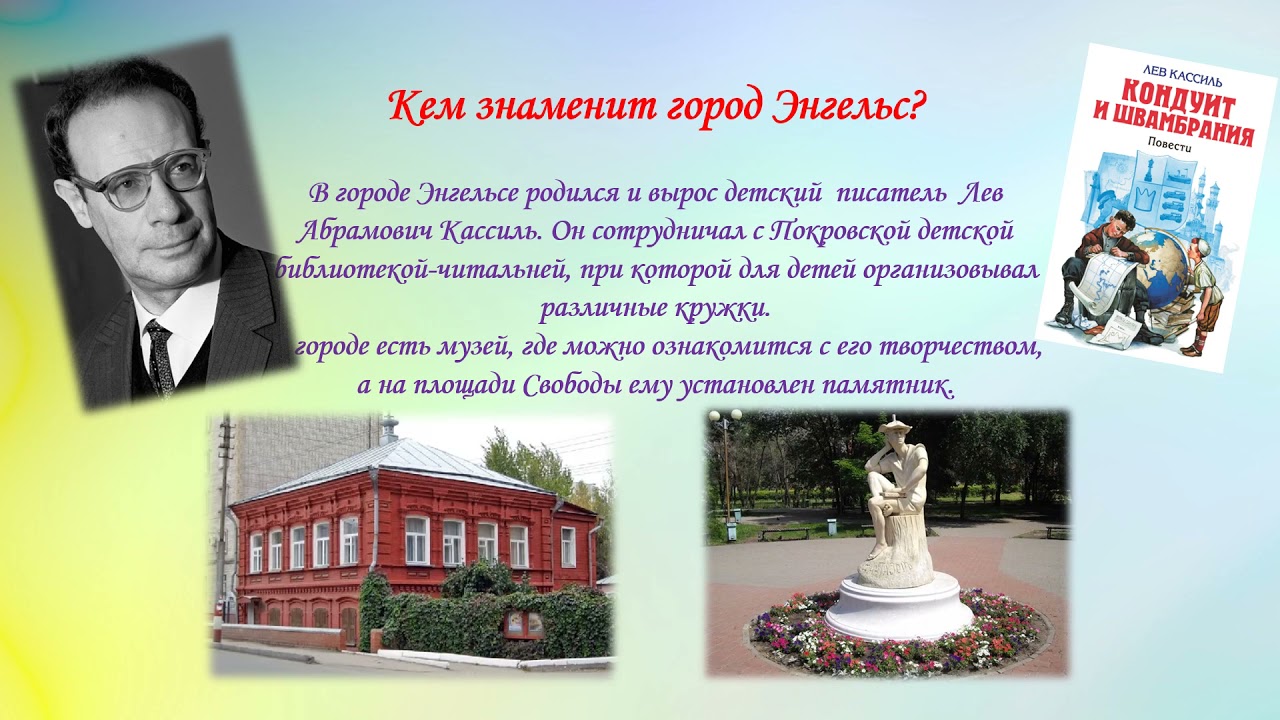 Кем знаменит город Энгельс?

В городе Энгельсе родился и вырос детский писатель Лев Абрамович Кассиль. Он сотрудничал с Покровской детской библиотекой-читальней, при которой для детей организовывал различные кружки.
городе есть музей, где можно ознакомится с его творчеством, а на площади Свободы ему установлен памятник.

ЛЕВ КАССИЛЬ
КОНДУИТ И ШВАМБРАНИЯ
Повести